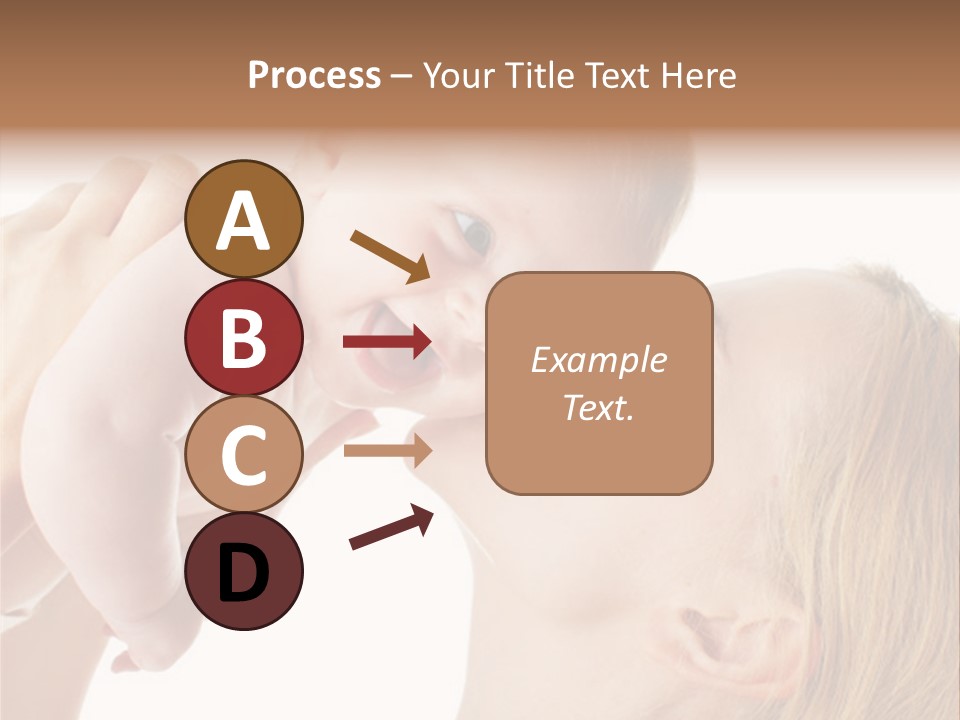 Process – Your Title Text Here

A

B

C

D

Example Text.